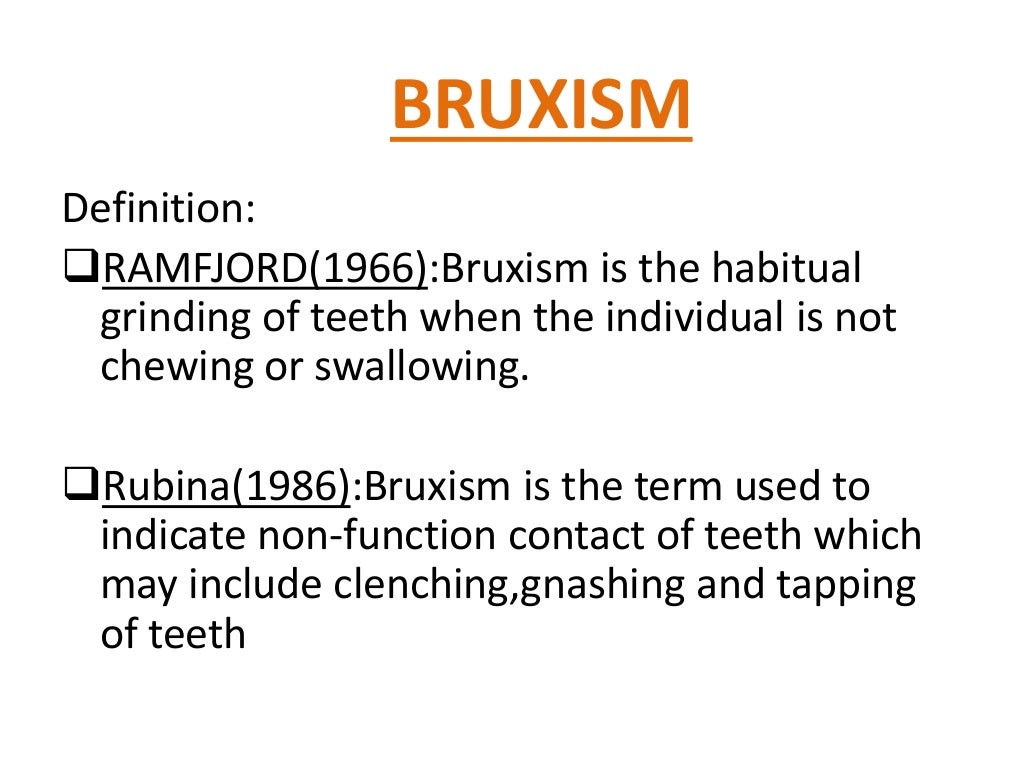 BRUXISM

Definition:

❑RAMFJORD(1966):Bruxism is the habitual grinding of teeth when the individual is not chewing or swallowing.

❑Rubina(1986):Bruxism is the term used to indicate non-function contact of teeth which may include clenching,gnashing and tapping of teeth